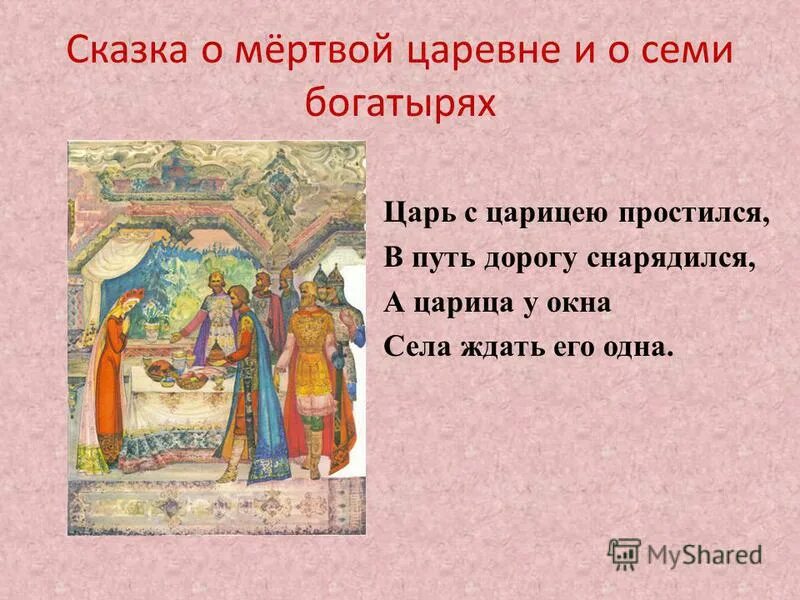 Сказка о мёртвой царевне и о семи богатырях

Царь с царицею простился,
В путь дорогу снарядился,
А царица у окна
Села ждать его одна.

MyShared